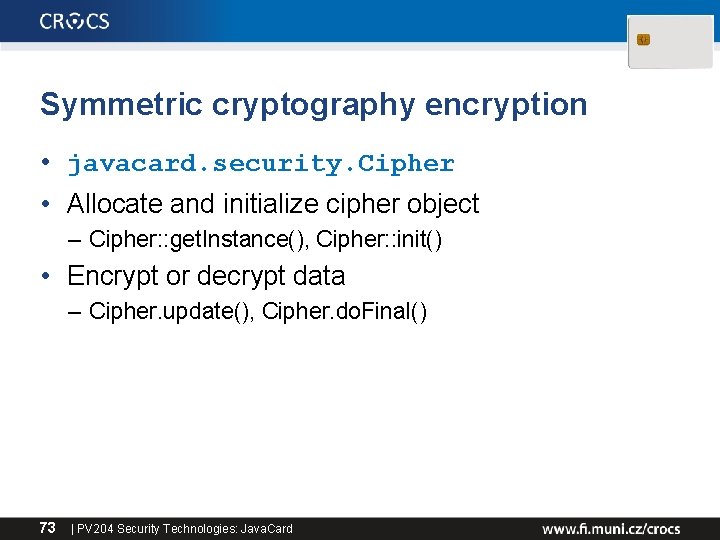 CROCS

Symmetric cryptography encryption

• javacard.security.Cipher
• Allocate and initialize cipher object
– Cipher::getInstance(), Cipher::init()
• Encrypt or decrypt data
– Cipher.update(), Cipher.doFinal()

73 | PV204 Security Technologies: JavaCard www.fi.muni.cz/crocs